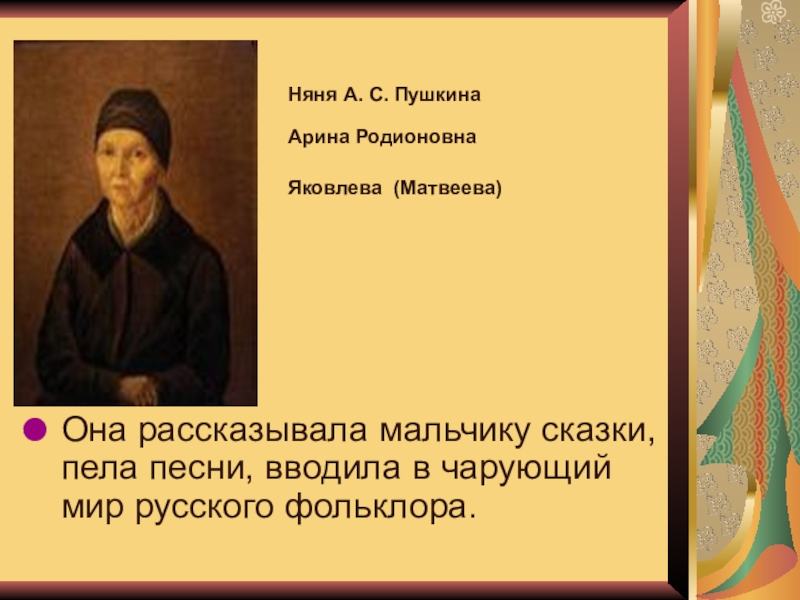 Няня А. С. Пушкина

Арина Родионовна

Яковлева (Матвеева)

Она рассказывала мальчику сказки, пела песни, вводила в чарующий мир русского фольклора.